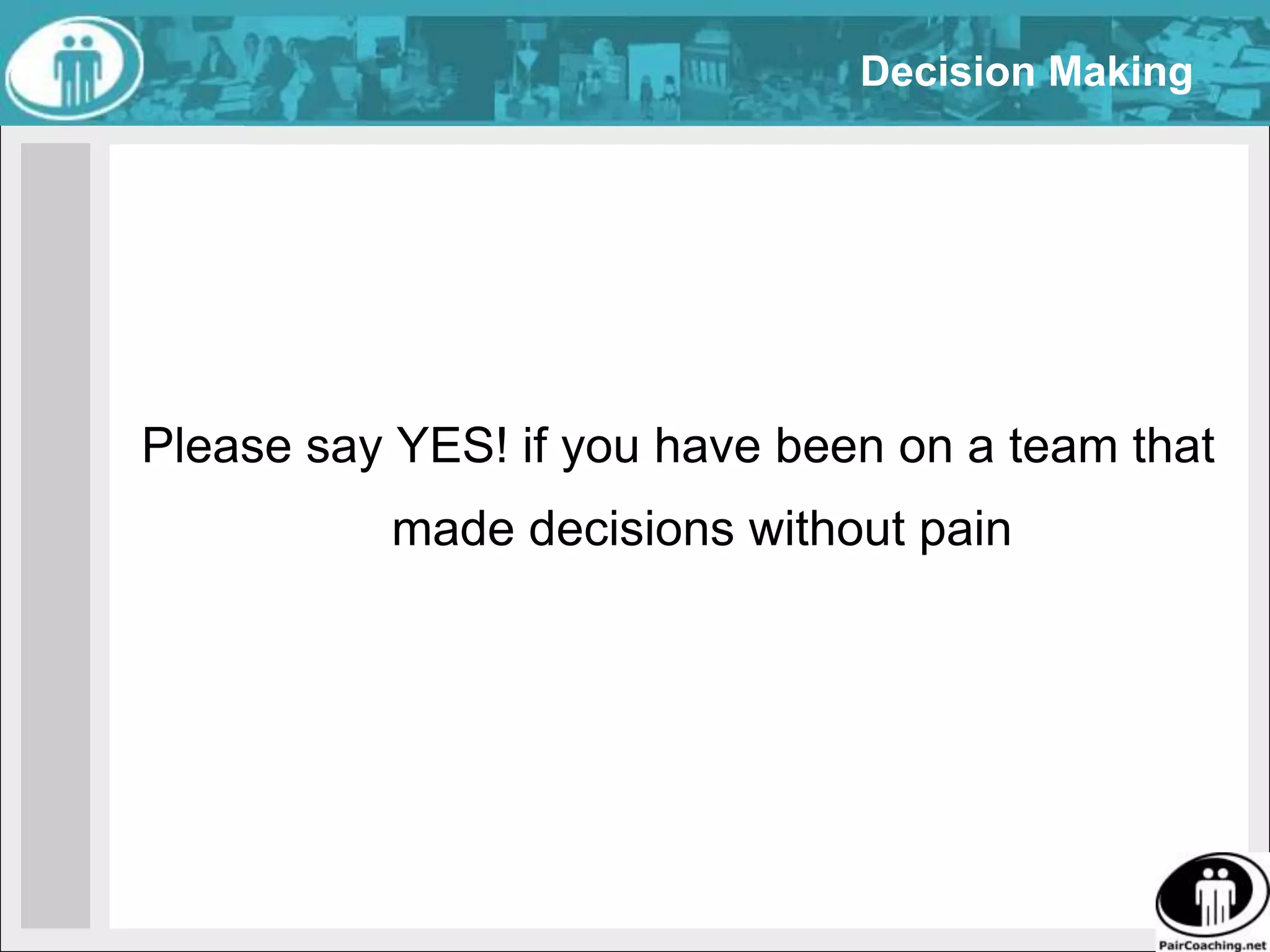 Decision Making

Please say YES! if you have been on a team that made decisions without pain

PairCoaching.net